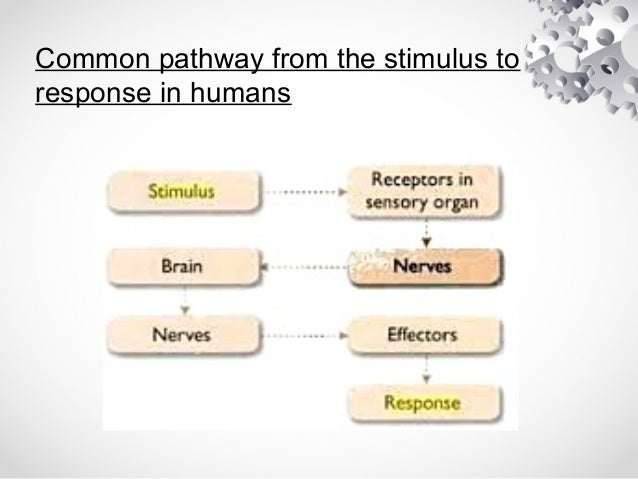 Common pathway from the stimulus to response in humans

Stimulus

Receptors in sensory organ

Nerves

Brain

Nerves

Effectors

Response